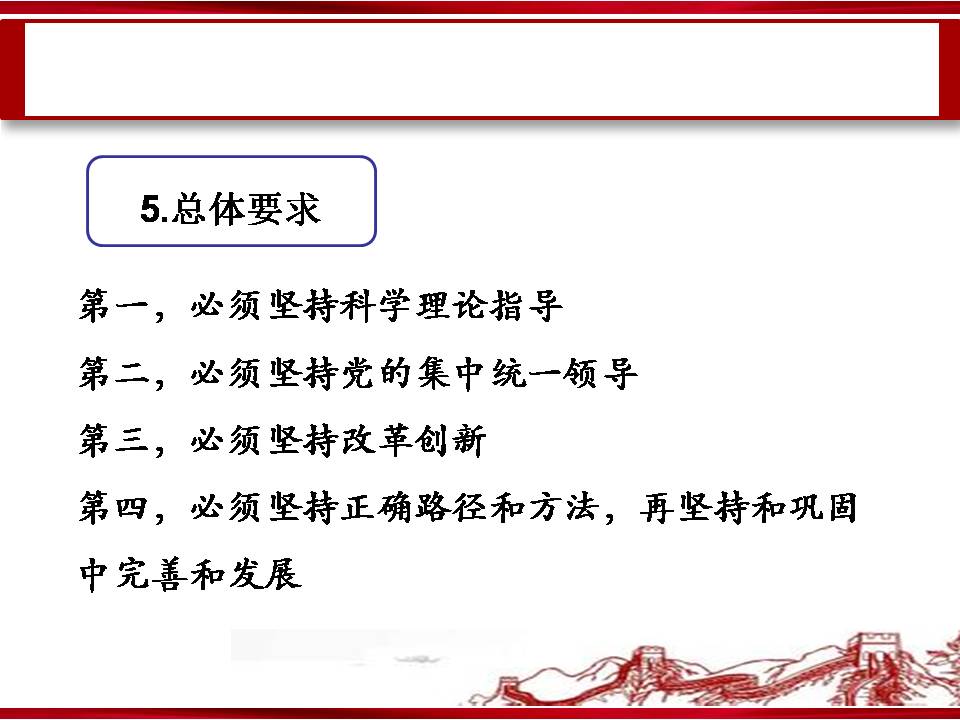 5.总体要求

第一，必须坚持科学理论指导

第二，必须坚持党的集中统一领导

第三，必须坚持改革创新

第四，必须坚持正确路径和方法，再坚持和巩固中完善和发展